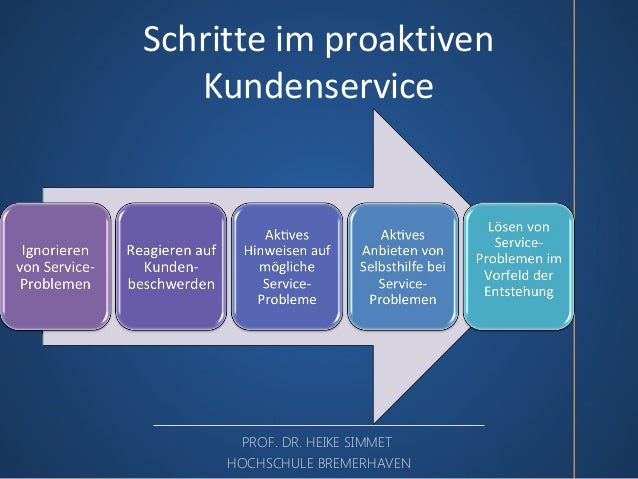 Schritte im proaktiven Kundenservice

Ignorieren von Service-Problemen

Reagieren auf Kunden-beschwerden

Aktives Hinweisen auf mögliche Service-Probleme

Aktives Anbieten von Selbsthilfe bei Service-Problemen

Lösen von Service-Problemen im Vorfeld der Entstehung

PROF. DR. HEIKE SIMMET
HOCHSCHULE BREMERHAVEN